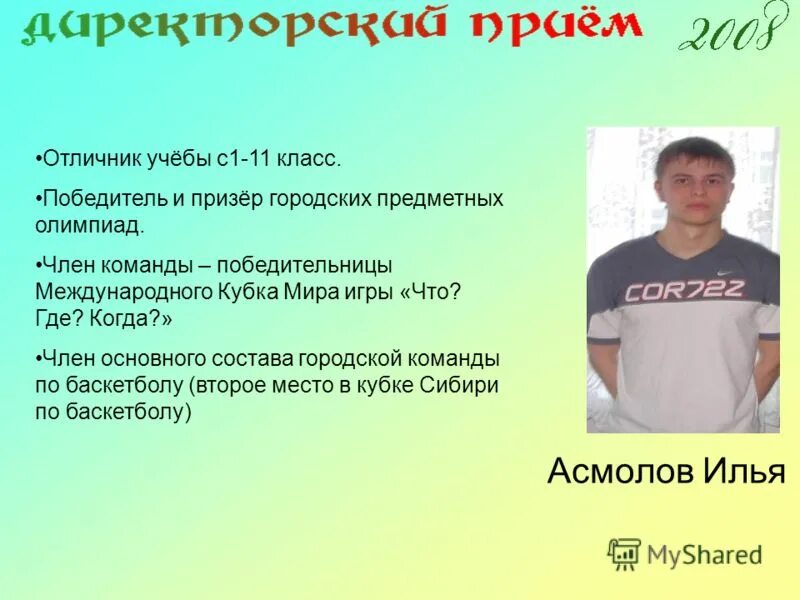 директорский приём 2008

•Отличник учёбы с1-11 класс.

•Победитель и призёр городских предметных олимпиад.

•Член команды – победительницы Международного Кубка Мира игры «Что? Где? Когда?»

•Член основного состава городской команды по баскетболу (второе место в кубке Сибири по баскетболу)

COR72Z

Асмолов Илья

MyShared